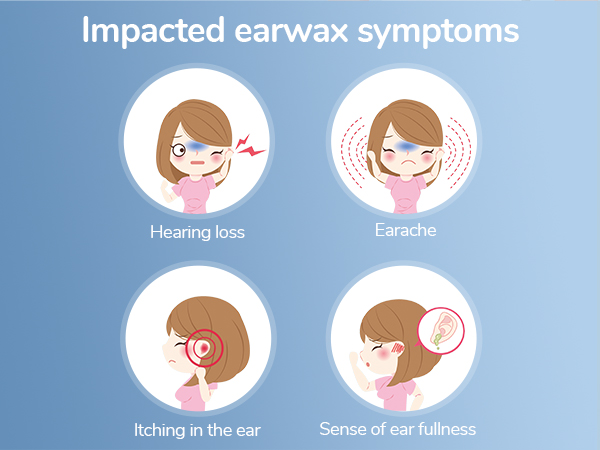 Impacted earwax symptoms

Hearing loss

Earache

Itching in the ear

Sense of ear fullness